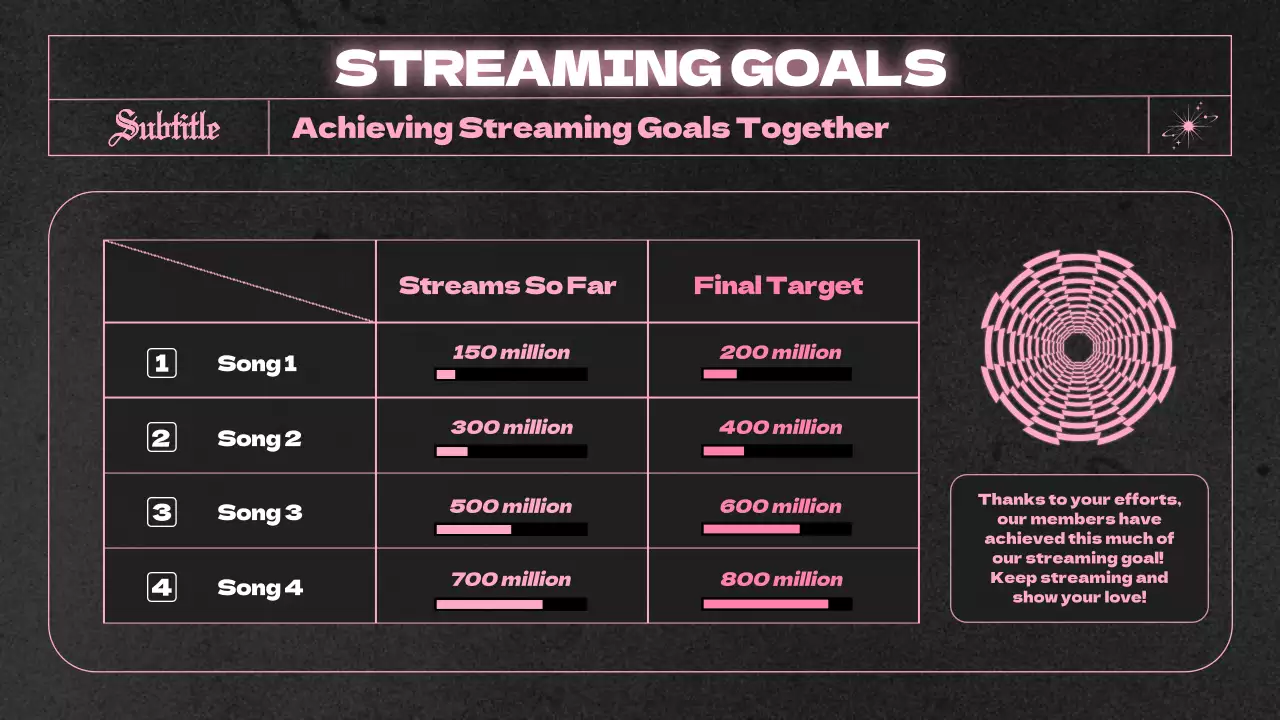 STREAMING GOALS

Subtitle

Achieving Streaming Goals Together

| | Streams So Far | Final Target |
|---|---|---|
| 1 Song 1 | 150 million | 200 million |
| 2 Song 2 | 300 million | 400 million |
| 3 Song 3 | 500 million | 600 million |
| 4 Song 4 | 700 million | 800 million |

Thanks to your efforts, our members have achieved this much of our streaming goal! Keep streaming and show your love!